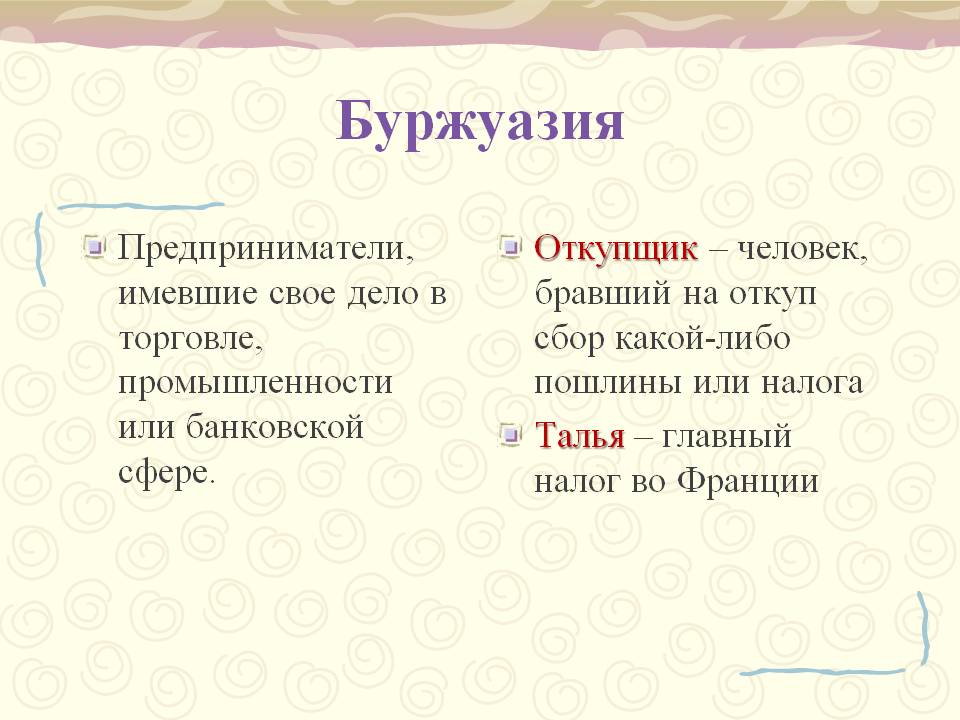 Буржуазия

Предприниматели, имевшие свое дело в торговле, промышленности или банковской сфере.

Откупщик – человек, бравший на откуп сбор какой-либо пошлины или налога

Талья – главный налог во Франции